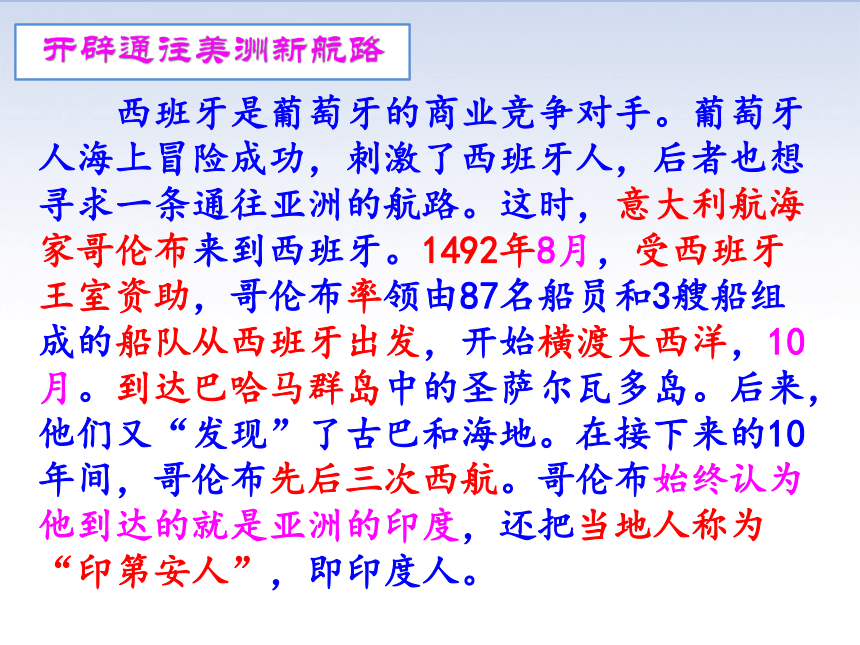 开辟通往美洲新航路

西班牙是葡萄牙的商业竞争对手。葡萄牙人海上冒险成功，刺激了西班牙人，后者也想寻求一条通往亚洲的航路。这时，意大利航海家哥伦布来到西班牙。1492年8月，受西班牙王室资助，哥伦布率领由87名船员和3艘船组成的船队从西班牙出发，开始横渡大西洋，10月。到达巴哈马群岛中的圣萨尔瓦多岛。后来，他们又“发现”了古巴和海地。在接下来的10年间，哥伦布先后三次西航。哥伦布始终认为他到达的就是亚洲的印度，还把当地人称为“印第安人”，即印度人。